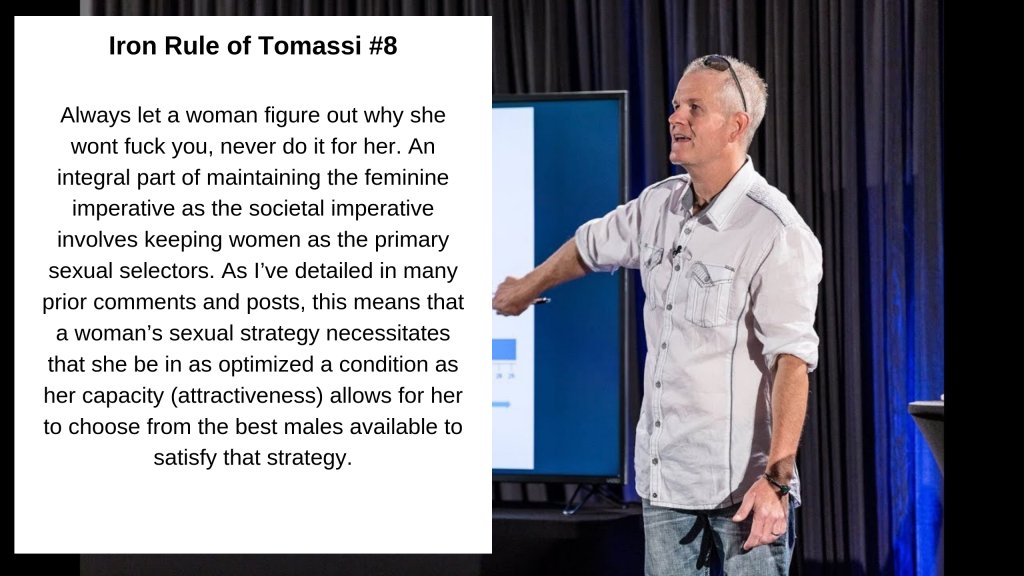 Iron Rule of Tomassi #8

Always let a woman figure out why she wont fuck you, never do it for her. An integral part of maintaining the feminine imperative as the societal imperative involves keeping women as the primary sexual selectors. As I've detailed in many prior comments and posts, this means that a woman's sexual strategy necessitates that she be in as optimized a condition as her capacity (attractiveness) allows for her to choose from the best males available to satisfy that strategy.